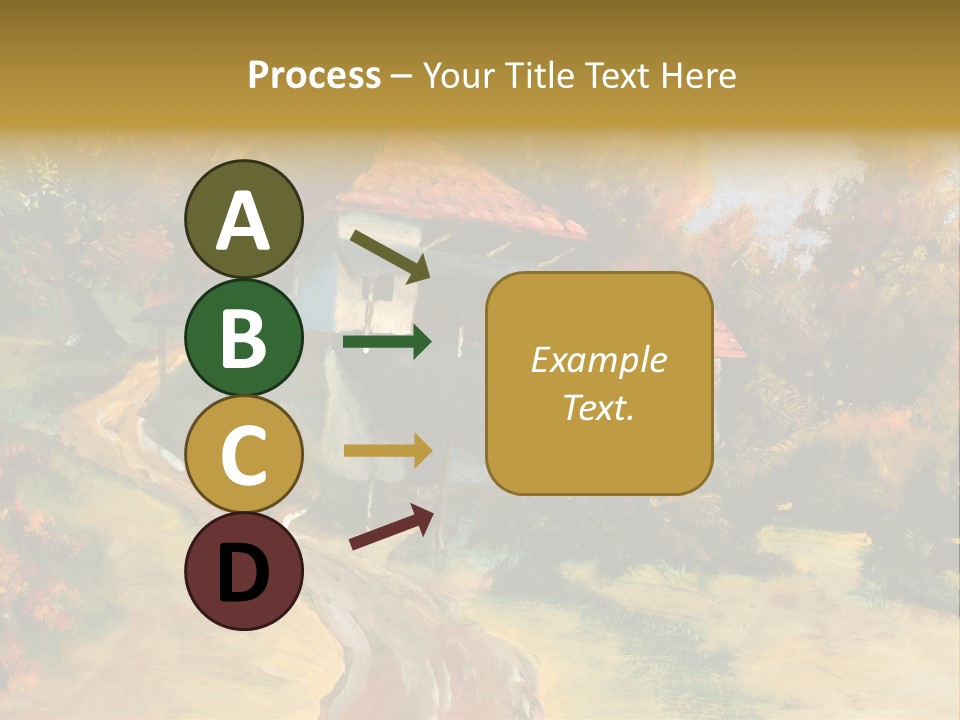 Process – Your Title Text Here

A

B

C

D

Example Text.